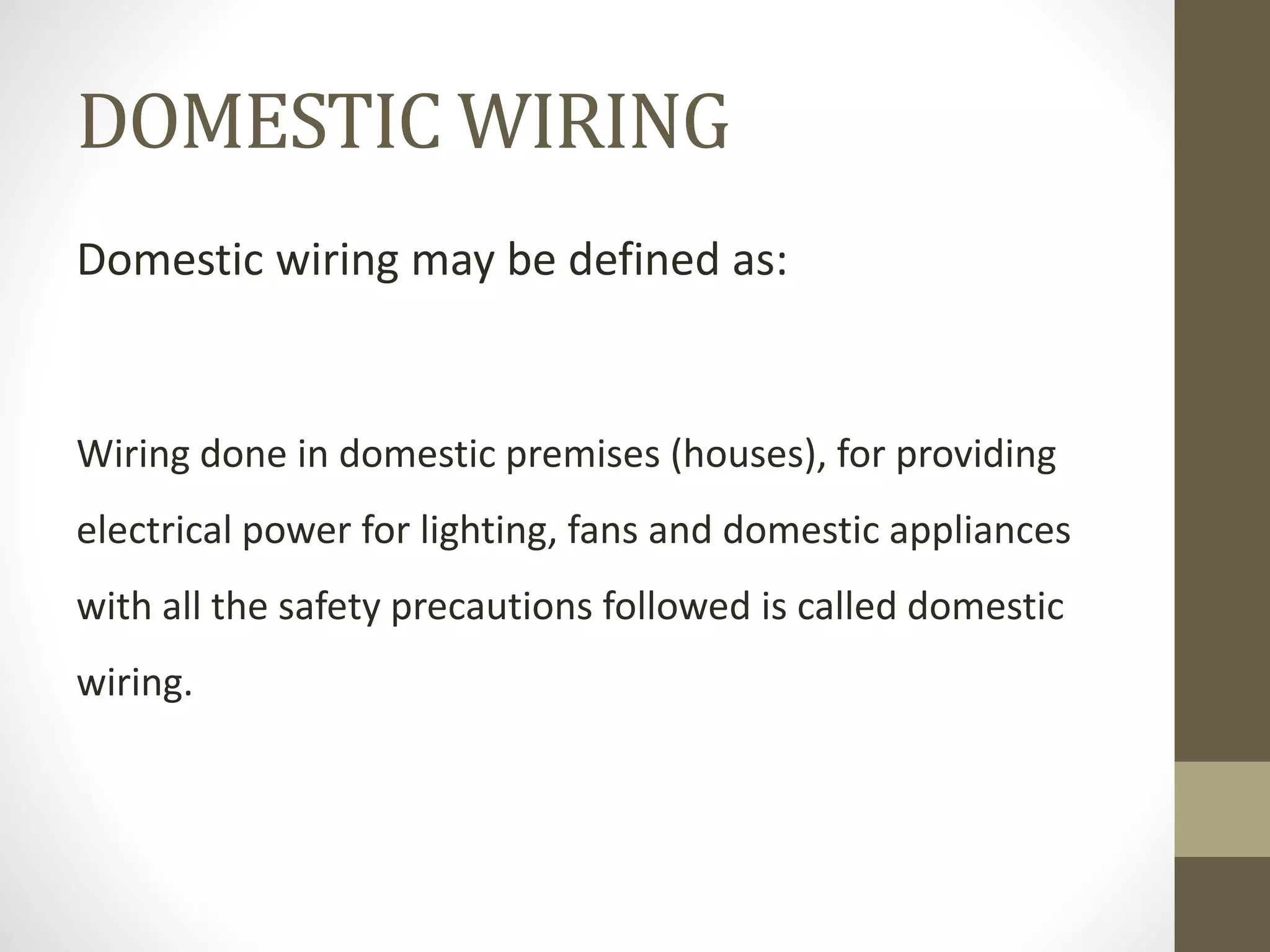 DOMESTIC WIRING

Domestic wiring may be defined as:

Wiring done in domestic premises (houses), for providing electrical power for lighting, fans and domestic appliances with all the safety precautions followed is called domestic wiring.